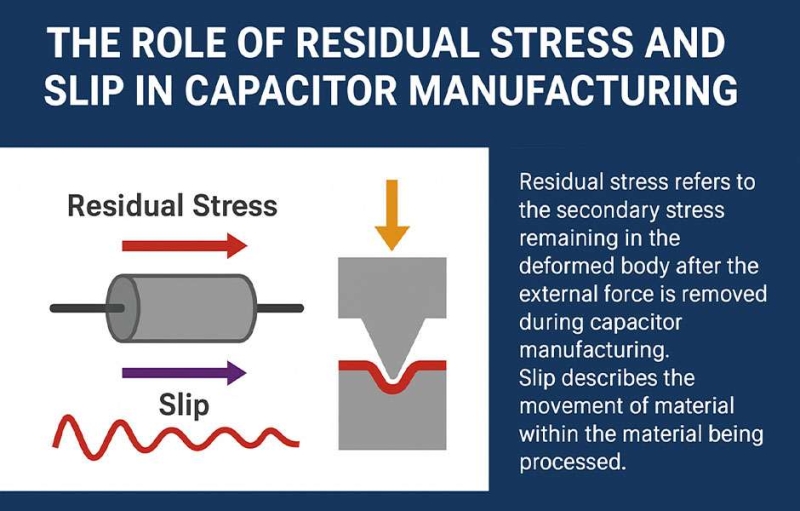 THE ROLE OF RESIDUAL STRESS AND SLIP IN CAPACITOR MANUFACTURING

Residual Stress

Slip

Residual stress refers to the secondary stress remaining in the deformed body after the external force is removed during capacitor manufacturing.
Slip describes the movement of material within the material being processed.